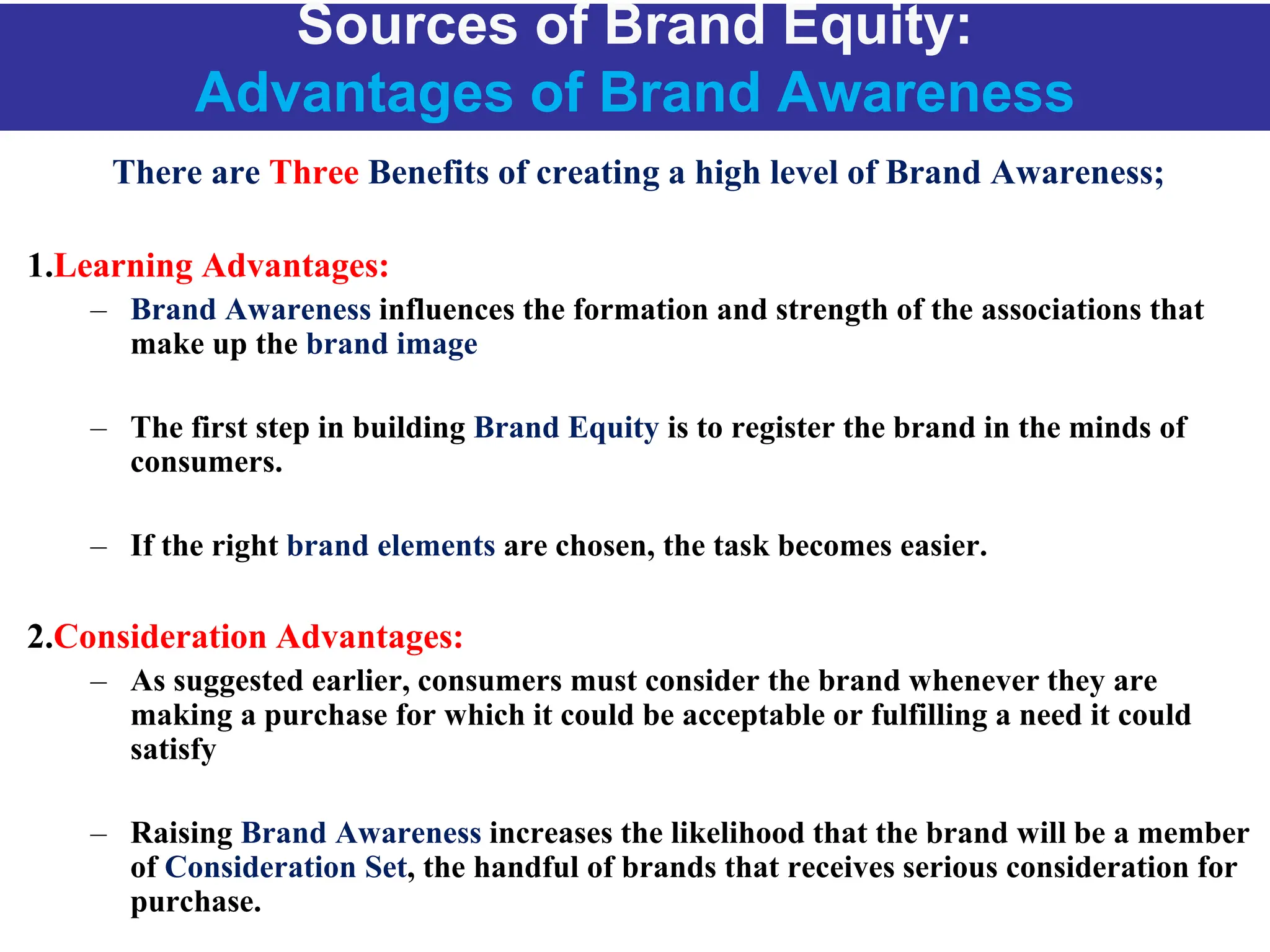 Sources of Brand Equity:
Advantages of Brand Awareness

There are Three Benefits of creating a high level of Brand Awareness;

1.Learning Advantages:

– Brand Awareness influences the formation and strength of the associations that make up the brand image

– The first step in building Brand Equity is to register the brand in the minds of consumers.

– If the right brand elements are chosen, the task becomes easier.

2.Consideration Advantages:

– As suggested earlier, consumers must consider the brand whenever they are making a purchase for which it could be acceptable or fulfilling a need it could satisfy

– Raising Brand Awareness increases the likelihood that the brand will be a member of Consideration Set, the handful of brands that receives serious consideration for purchase.